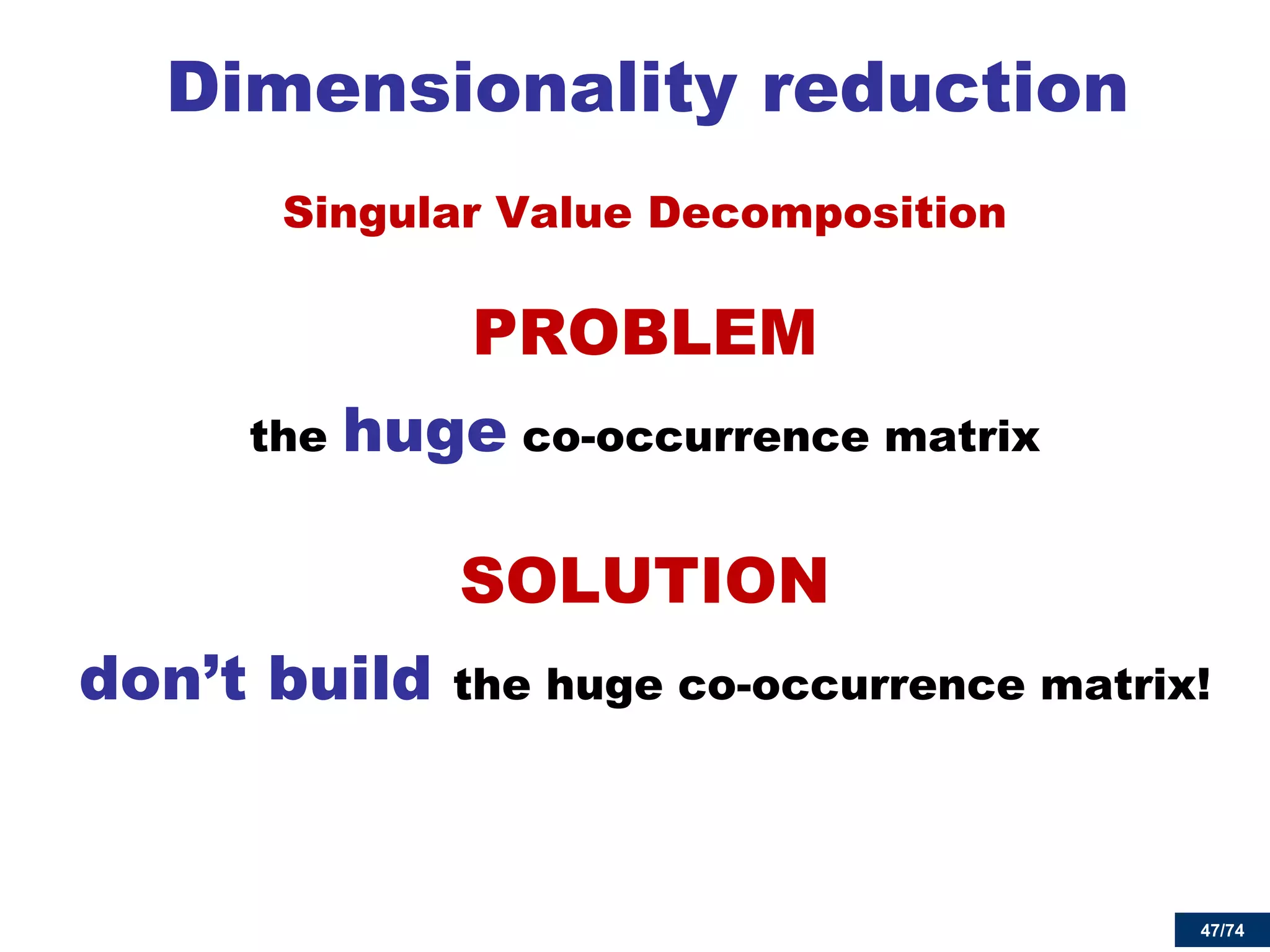 Dimensionality reduction

Singular Value Decomposition

PROBLEM

the huge co-occurrence matrix

SOLUTION

don’t build the huge co-occurrence matrix!

47/74